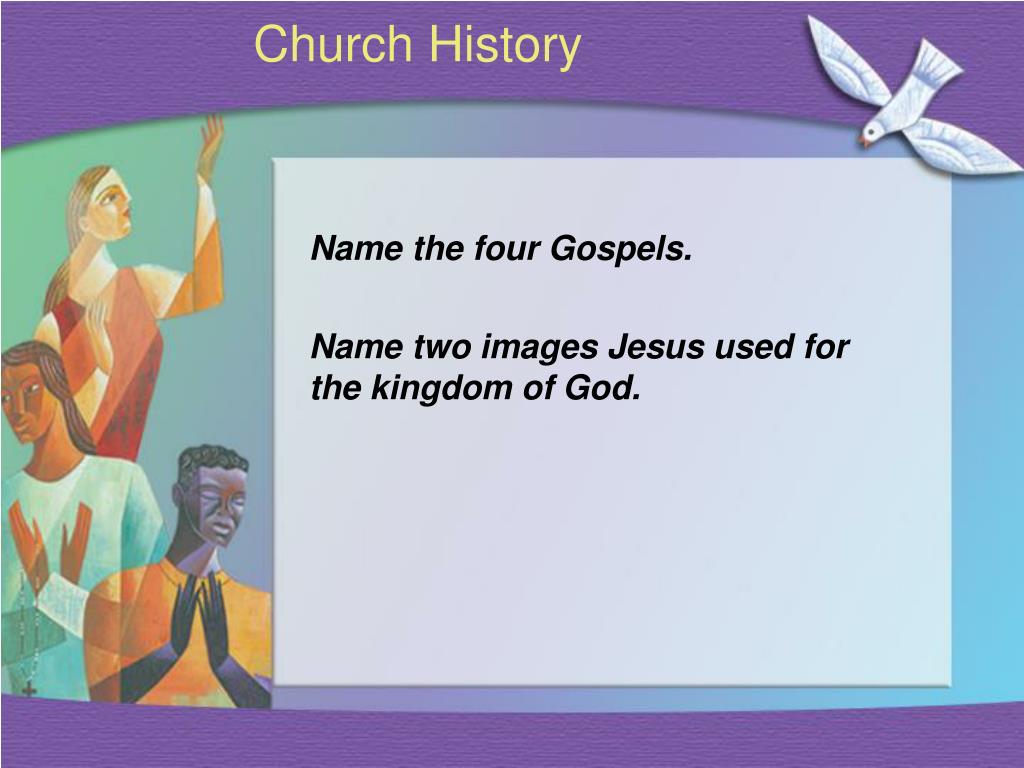 Church History

Name the four Gospels.

Name two images Jesus used for the kingdom of God.